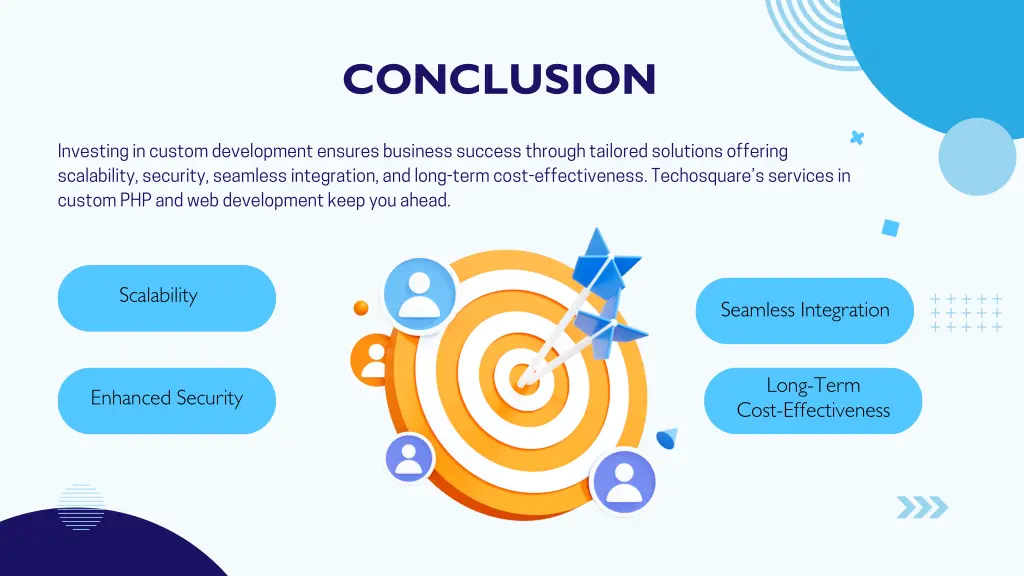 CONCLUSION

Investing in custom development ensures business success through tailored solutions offering scalability, security, seamless integration, and long-term cost-effectiveness. Techosquare's services in custom PHP and web development keep you ahead.

Scalability

Enhanced Security

Seamless Integration

Long-Term Cost-Effectiveness